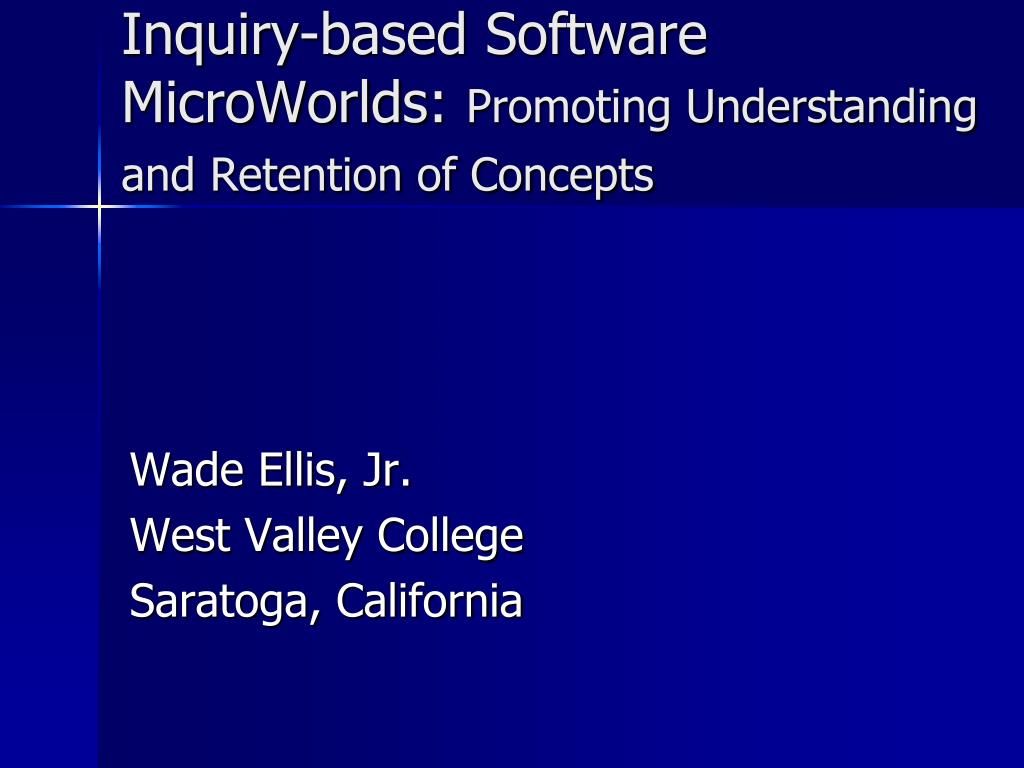 Inquiry-based Software MicroWorlds: Promoting Understanding and Retention of Concepts

Wade Ellis, Jr.
West Valley College
Saratoga, California